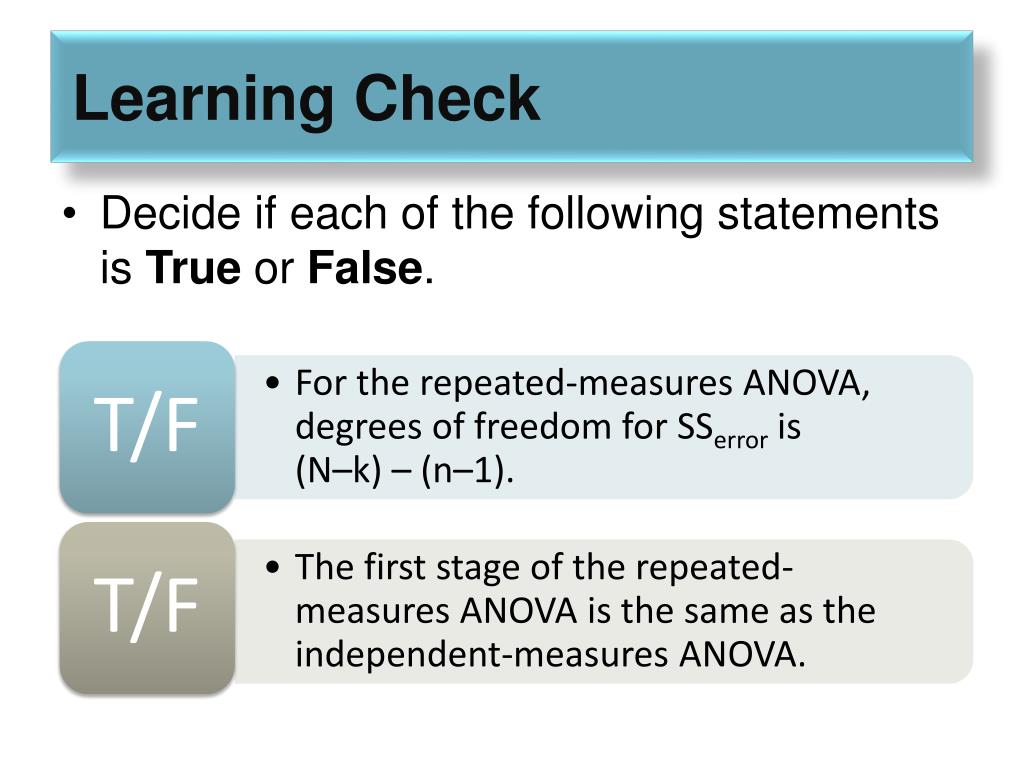 Learning Check

• Decide if each of the following statements is **True** or **False**.

T/F

• For the repeated-measures ANOVA, degrees of freedom for $SS_{error}$ is (N–k) – (n–1).

T/F

• The first stage of the repeated-measures ANOVA is the same as the independent-measures ANOVA.